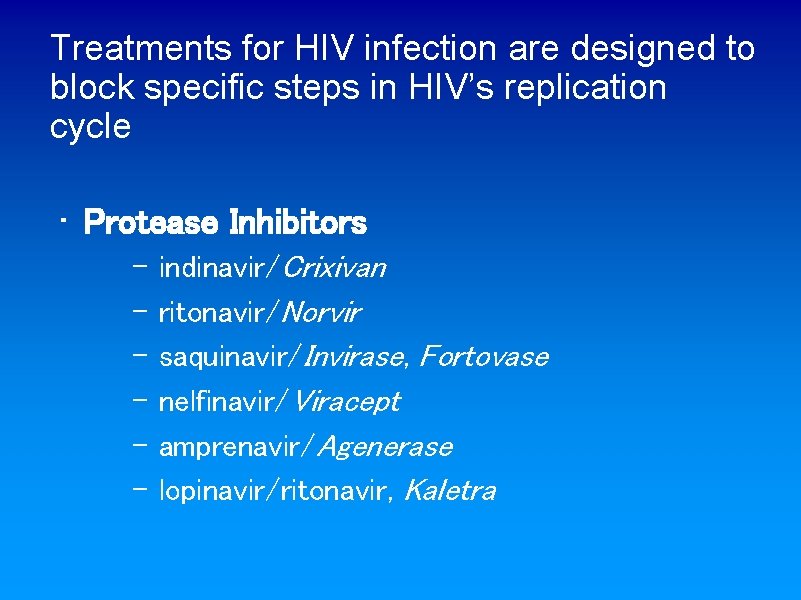 Treatments for HIV infection are designed to block specific steps in HIV's replication cycle

• Protease Inhibitors
– indinavir/Crixivan
– ritonavir/Norvir
– saquinavir/Invirase, Fortovase
– nelfinavir/Viracept
– amprenavir/Agenerase
– lopinavir/ritonavir, Kaletra